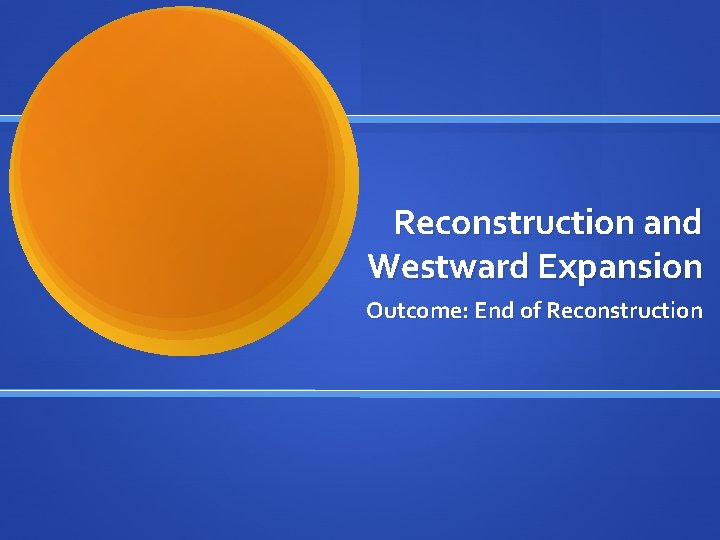 Reconstruction and Westward Expansion

Outcome: End of Reconstruction